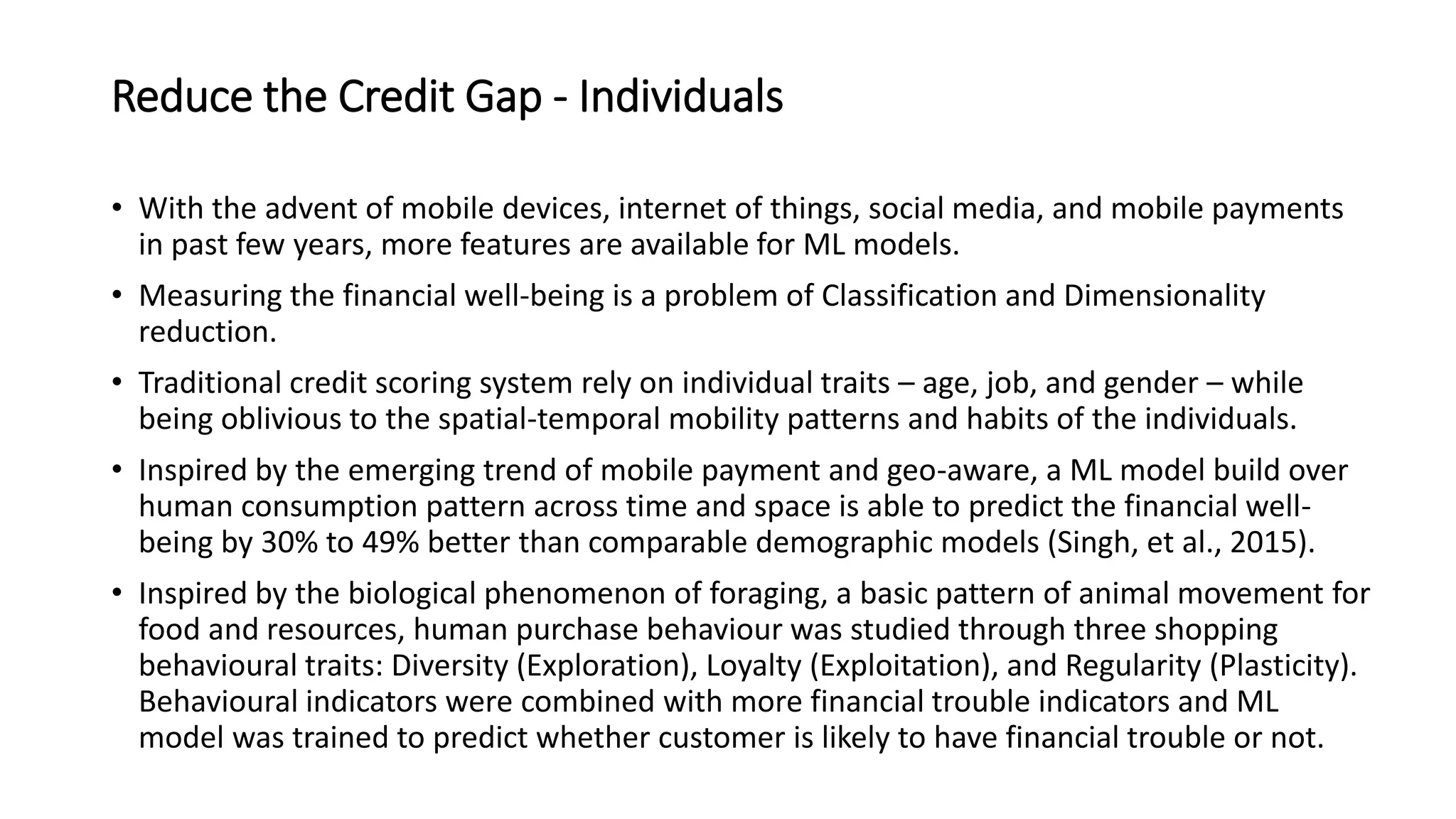 Reduce the Credit Gap - Individuals

• With the advent of mobile devices, internet of things, social media, and mobile payments in past few years, more features are available for ML models.

• Measuring the financial well-being is a problem of Classification and Dimensionality reduction.

• Traditional credit scoring system rely on individual traits – age, job, and gender – while being oblivious to the spatial-temporal mobility patterns and habits of the individuals.

• Inspired by the emerging trend of mobile payment and geo-aware, a ML model build over human consumption pattern across time and space is able to predict the financial well-being by 30% to 49% better than comparable demographic models (Singh, et al., 2015).

• Inspired by the biological phenomenon of foraging, a basic pattern of animal movement for food and resources, human purchase behaviour was studied through three shopping behavioural traits: Diversity (Exploration), Loyalty (Exploitation), and Regularity (Plasticity). Behavioural indicators were combined with more financial trouble indicators and ML model was trained to predict whether customer is likely to have financial trouble or not.